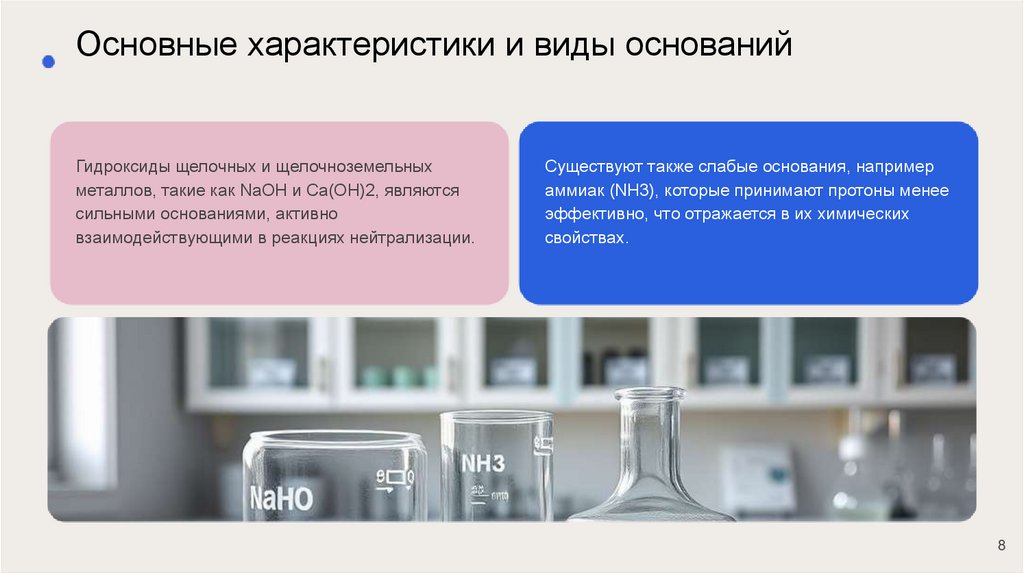 Основные характеристики и виды оснований

Гидроксиды щелочных и щелочноземельных металлов, такие как NaOH и Ca(OH)2, являются сильными основаниями, активно взаимодействующими в реакциях нейтрализации.

Существуют также слабые основания, например аммиак (NH3), которые принимают протоны менее эффективно, что отражается в их химических свойствах.

NaHO

NH3

8